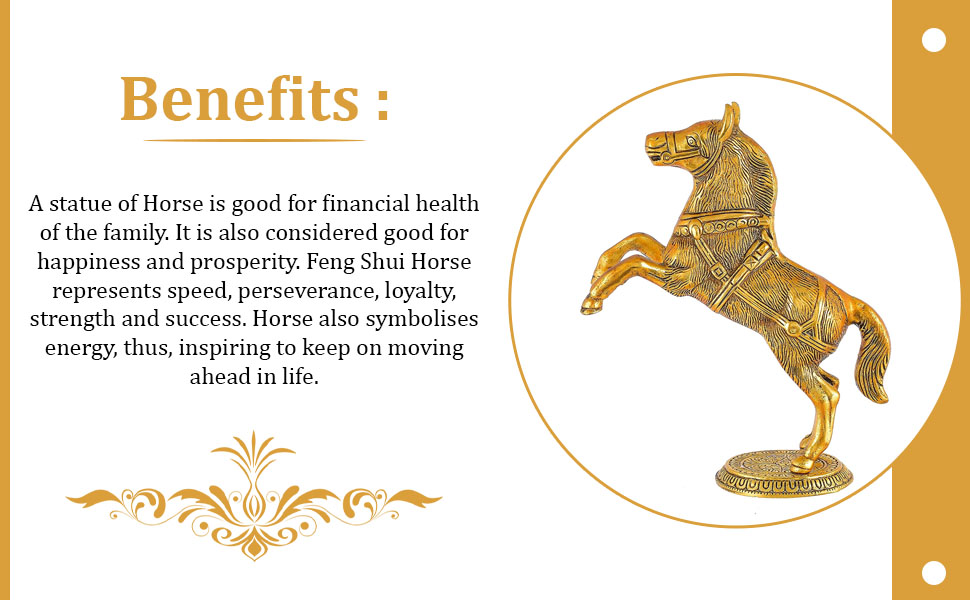 Benefits :

A statue of Horse is good for financial health of the family. It is also considered good for happiness and prosperity. Feng Shui Horse represents speed, perseverance, loyalty, strength and success. Horse also symbolises energy, thus, inspiring to keep on moving ahead in life.